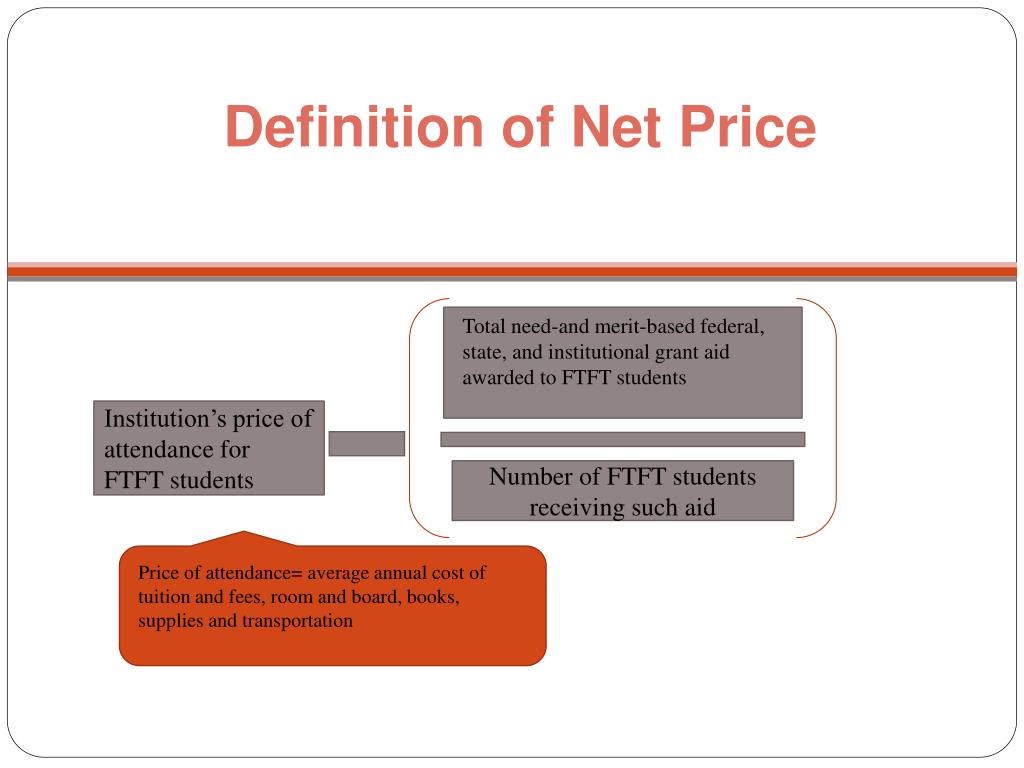 Definition of Net Price

Institution's price of attendance for FTFT students

Total need-and merit-based federal, state, and institutional grant aid awarded to FTFT students

Number of FTFT students receiving such aid

Price of attendance= average annual cost of tuition and fees, room and board, books, supplies and transportation